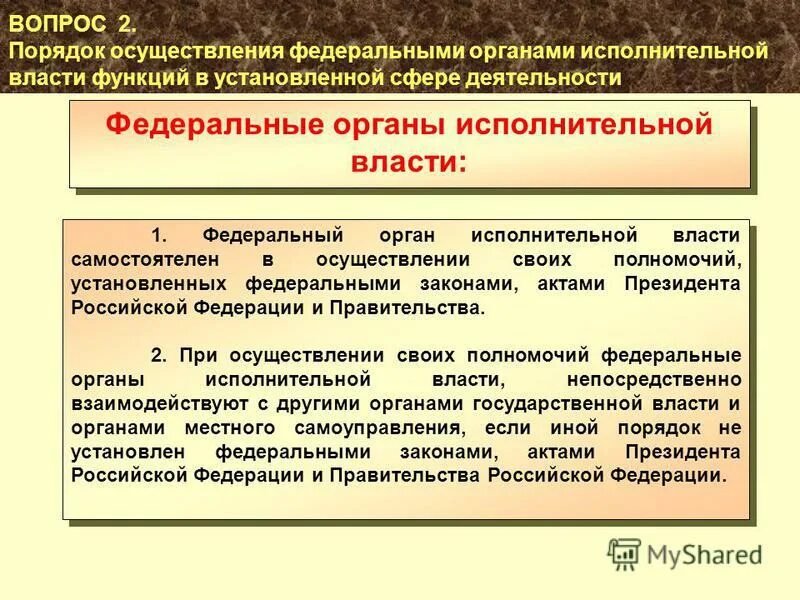 ВОПРОС 2.
Порядок осуществления федеральными органами исполнительной власти функций в установленной сфере деятельности

Федеральные органы исполнительной власти:

1. Федеральный орган исполнительной власти самостоятелен в осуществлении своих полномочий, установленных федеральными законами, актами Президента Российской Федерации и Правительства.

2. При осуществлении своих полномочий федеральные органы исполнительной власти, непосредственно взаимодействуют с другими органами государственной власти и органами местного самоуправления, если иной порядок не установлен федеральными законами, актами Президента Российской Федерации и Правительства Российской Федерации.

MyShared